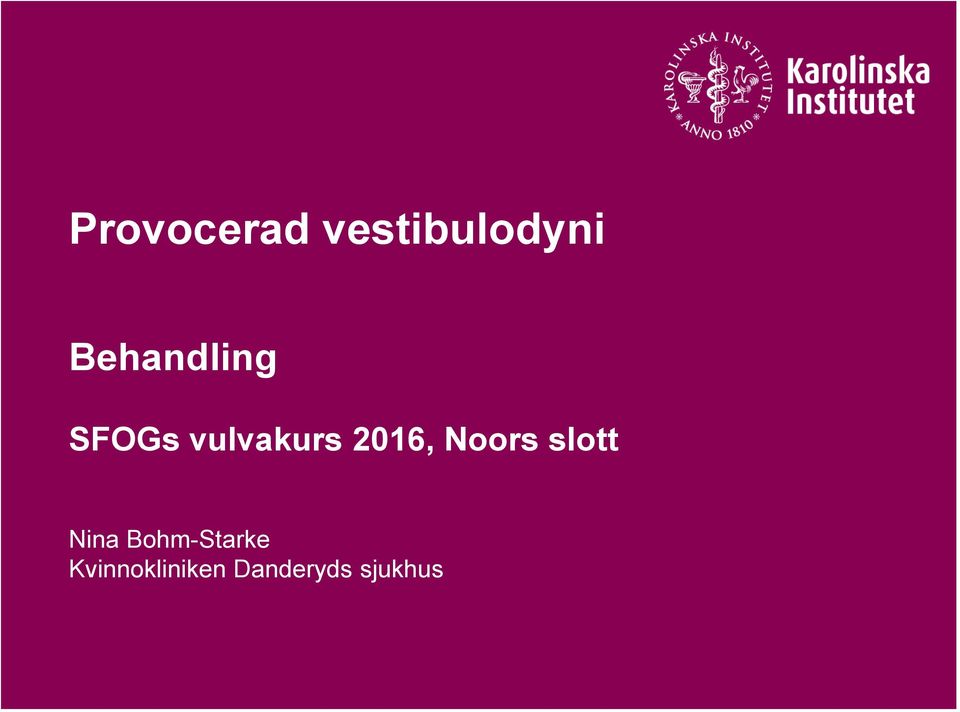 KAROLINSKA INSTITUTET ANNO 1810

Karolinska Institutet

Provocerad vestibulodyni

Behandling

SFOGs vulvakurs 2016, Noors slott

Nina Bohm-Starke
Kvinnokliniken Danderyds sjukhus